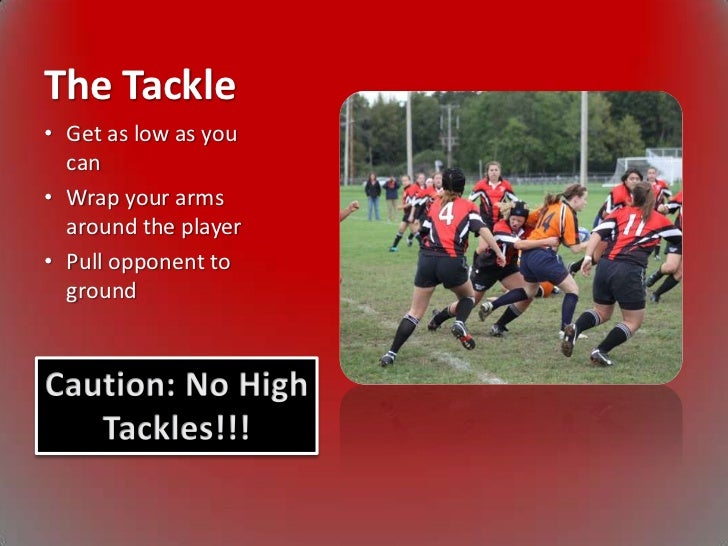 The Tackle

• Get as low as you can
• Wrap your arms around the player
• Pull opponent to ground

Caution: No High Tackles!!!

4
14
11